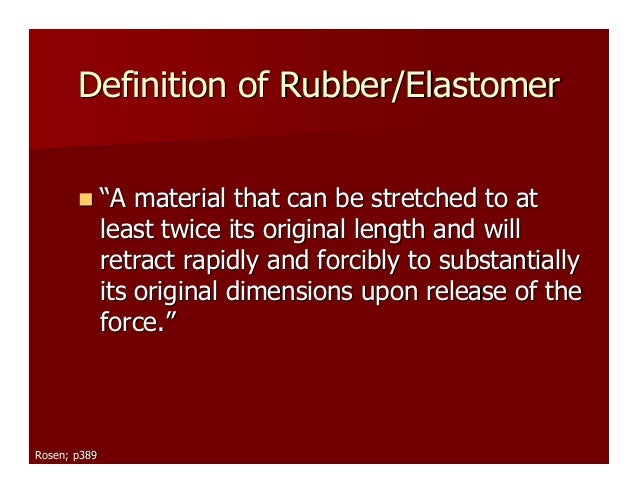 Definition of Rubber/Elastomer

“A material that can be stretched to at least twice its original length and will retract rapidly and forcibly to substantially its original dimensions upon release of the force.”

Rosen; p389